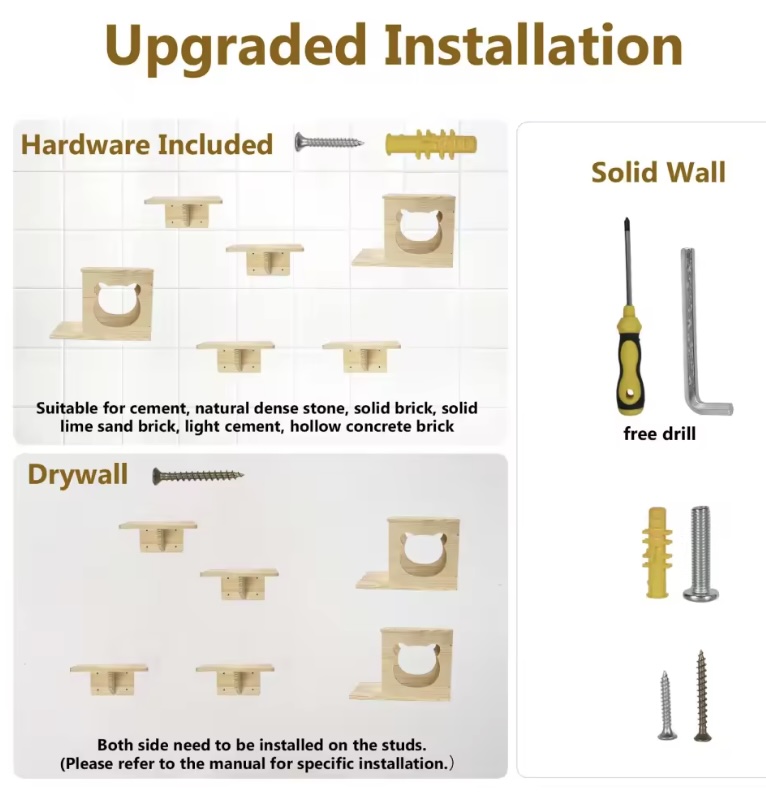 Upgraded Installation

Hardware Included

Suitable for cement, natural dense stone, solid brick, solid lime sand brick, light cement, hollow concrete brick

Drywall

Both side need to be installed on the studs. (Please refer to the manual for specific installation.)

Solid Wall

free drill